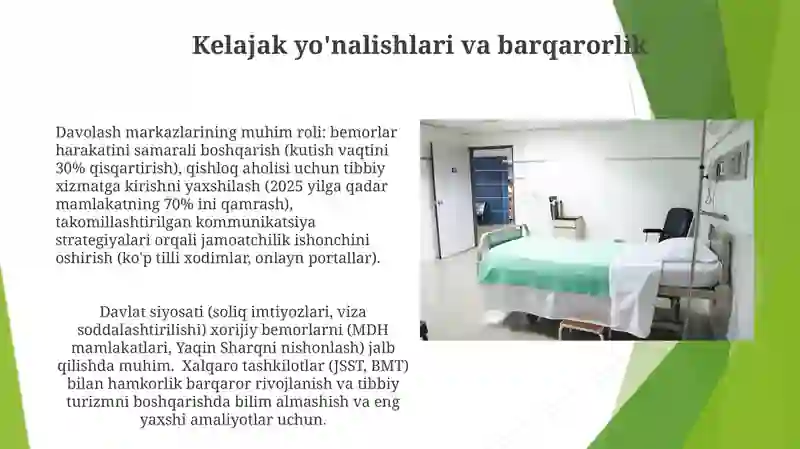 Kelajak yo'nalishlari va barqarorlik

Davolash markazlarining muhim roli: bemorlar harakatini samarali boshqarish (kutish vaqtini 30% qisqartirish), qishloq aholisi uchun tibbiy xizmatga kirishni yaxshilash (2025 yilga qadar mamlakatning 70% ini qamrash), takomillashtirilgan kommunikatsiya strategiyalari orqali jamoatchilik ishonchini oshirish (ko'p tilli xodimlar, onlayn portallar).

Davlat siyosati (soliq imtiyozlari, viza soddalashtirilishi) xorijiy bemorlarni (MDH mamlakatlari, Yaqin Sharqni nishonlash) jalb qilishda muhim. Xalqaro tashkilotlar (JSST, BMT) bilan hamkorlik barqaror rivojlanish va tibbiy turizmni boshqarishda bilim almashish va eng yaxshi amaliyotlar uchun.